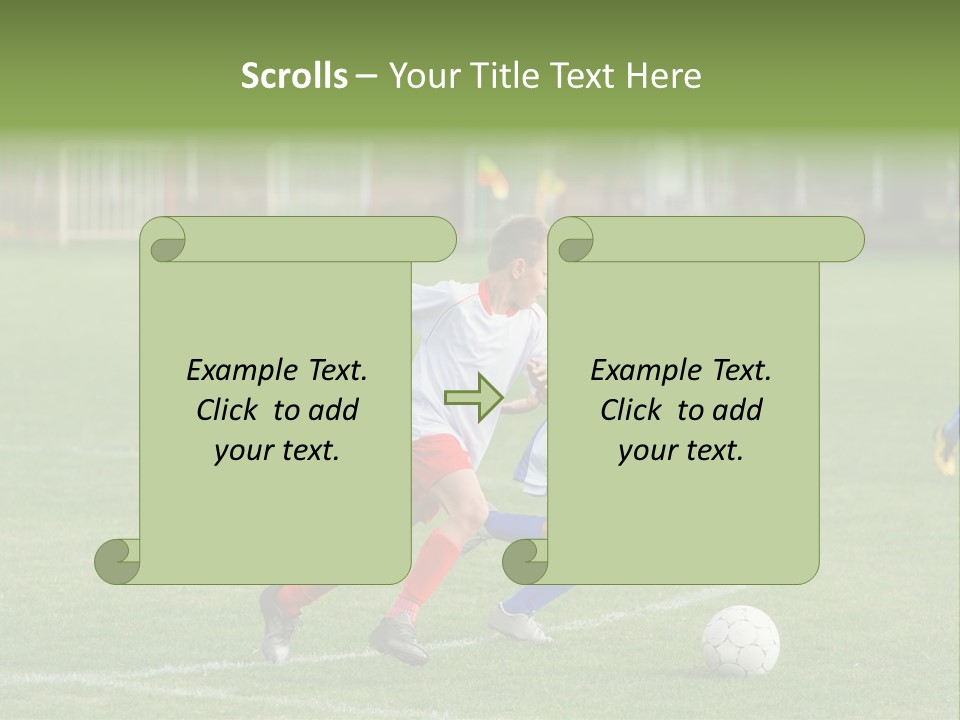 Scrolls – Your Title Text Here

Example Text. Click to add your text.

Example Text. Click to add your text.